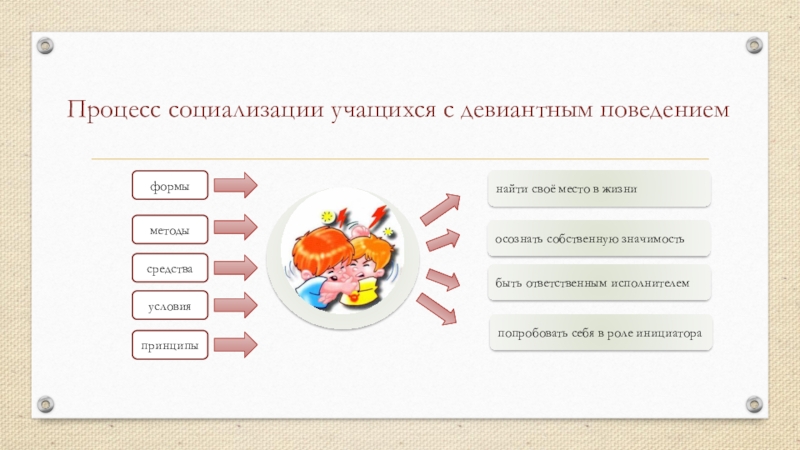 Процесс социализации учащихся с девиантным поведением

формы

методы

средства

условия

принципы

найти своё место в жизни

осознать собственную значимость

быть ответственным исполнителем

попробовать себя в роле инициатора